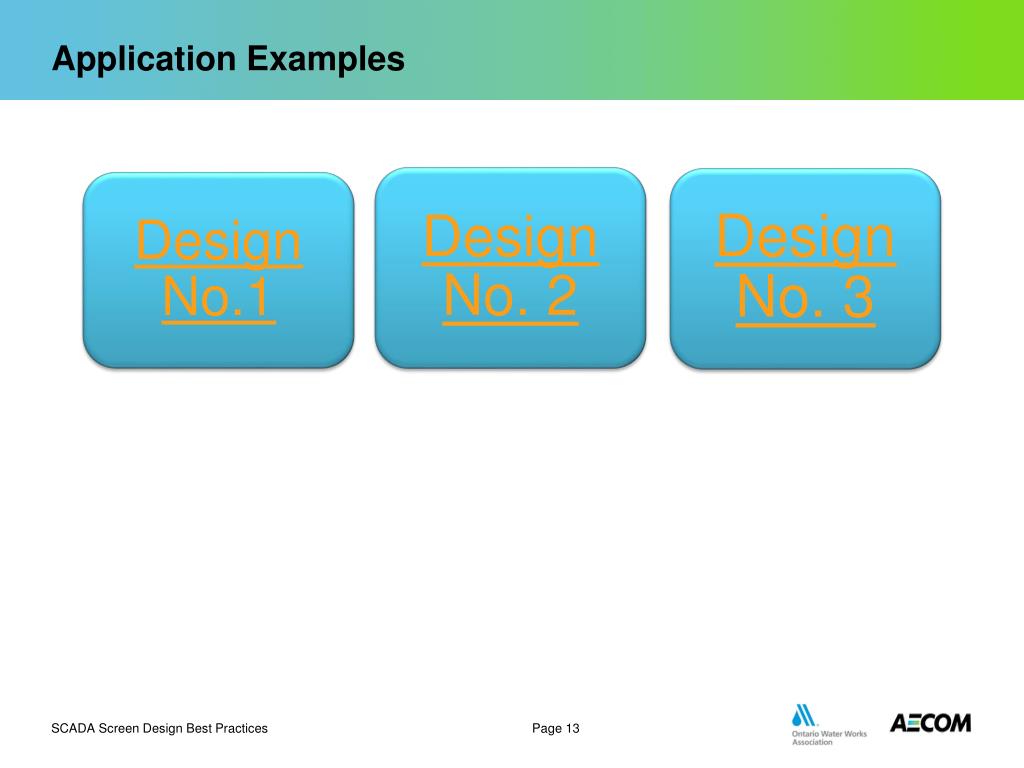 Application Examples

Design No.1

Design No. 2

Design No. 3

SCADA Screen Design Best Practices

Page 13

Ontario Water Works Association

AECOM